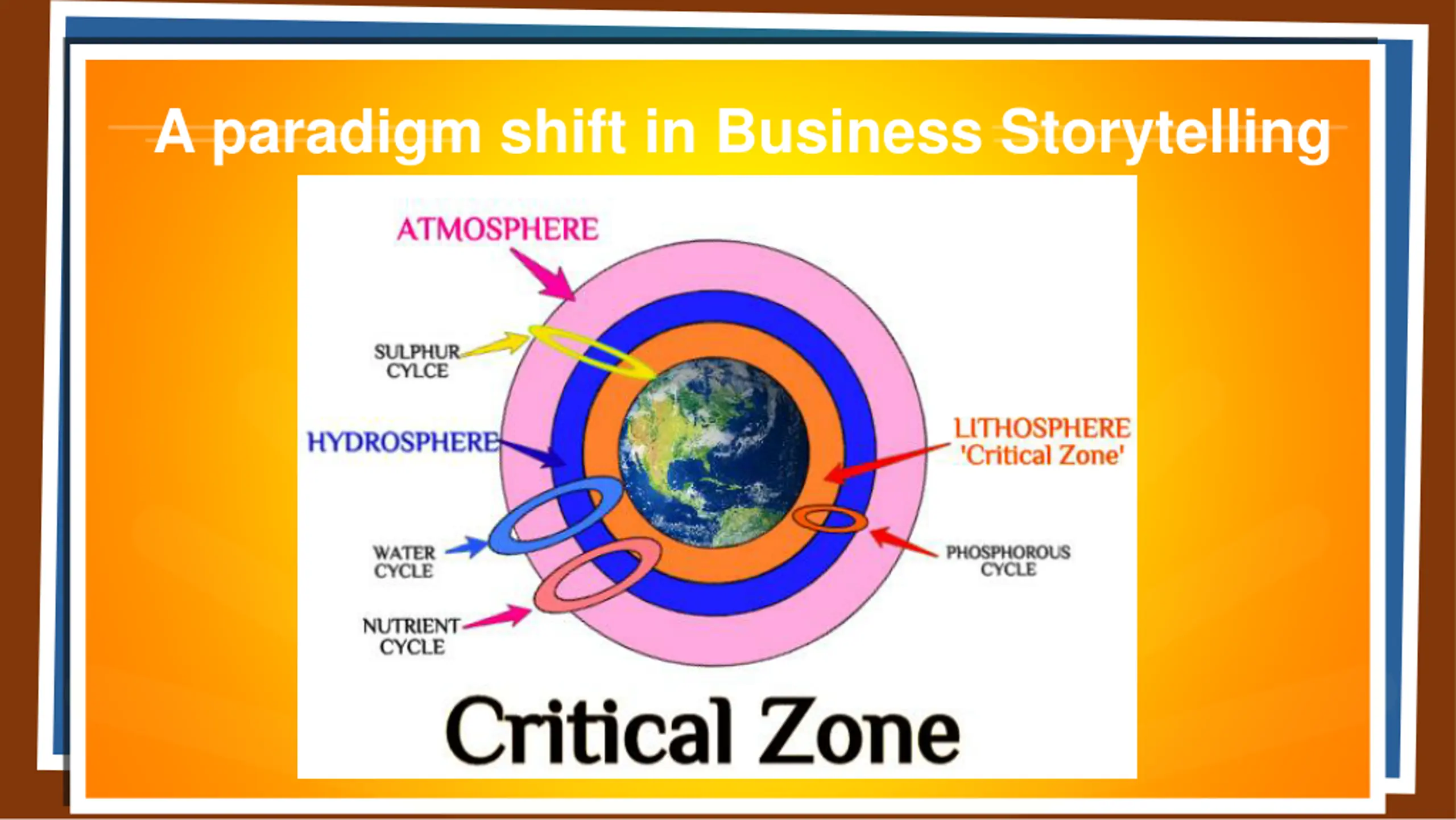 A paradigm shift in Business Storytelling

ATMOSPHERE

SULPHUR CYLCE

HYDROSPHERE

LITHOSPHERE 'Critical Zone'

WATER CYCLE

PHOSPHOROUS CYCLE

NUTRIENT CYCLE

Critical Zone